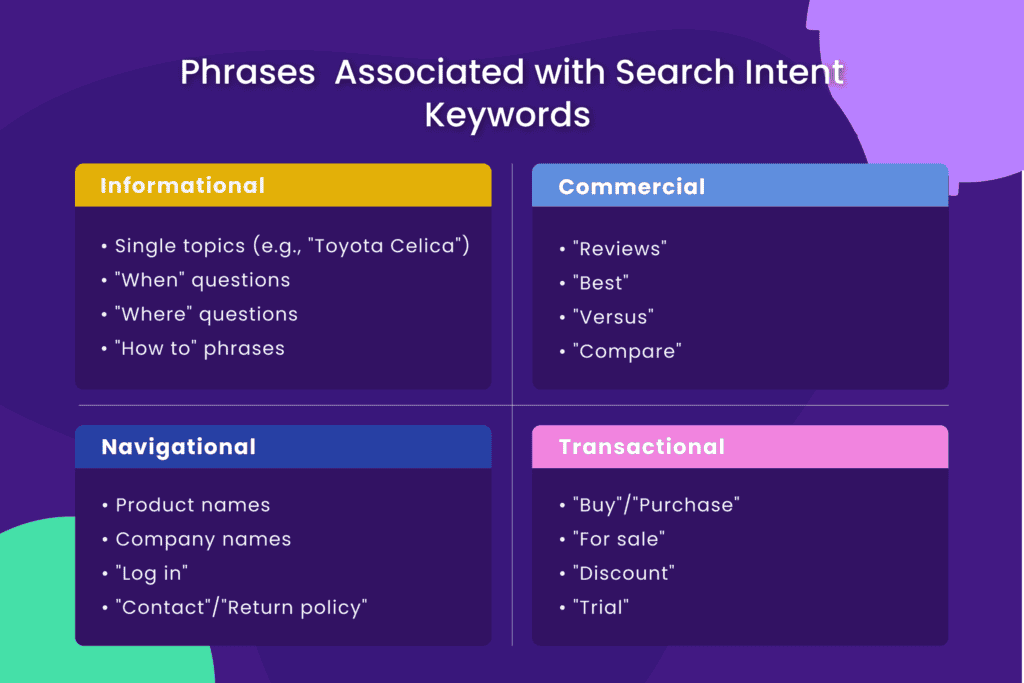 Phrases  Associated with Search Intent Keywords

Informational

• Single topics (e.g., "Toyota Celica")
• "When" questions
• "Where" questions
• "How to" phrases

Commercial

• "Reviews"
• "Best"
• "Versus"
• "Compare"

Navigational

• Product names
• Company names
• "Log in"
• "Contact"/"Return policy"

Transactional

• "Buy"/"Purchase"
• "For sale"
• "Discount"
• "Trial"